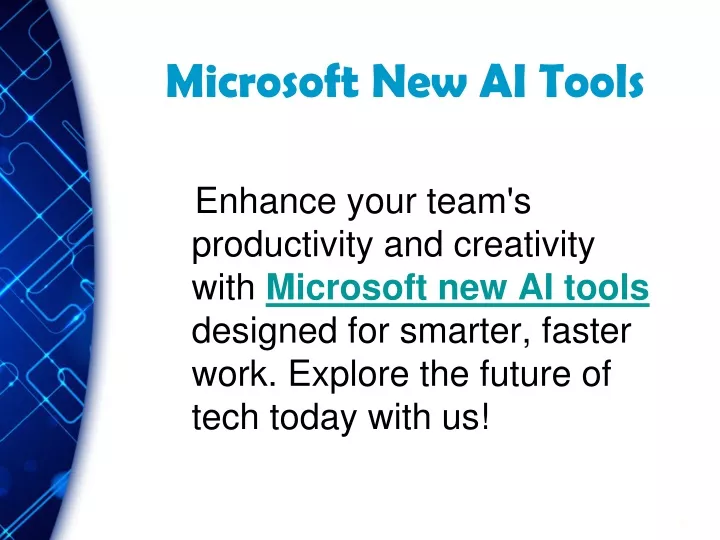 Microsoft New AI Tools

Enhance your team's productivity and creativity with Microsoft new AI tools designed for smarter, faster work. Explore the future of tech today with us!